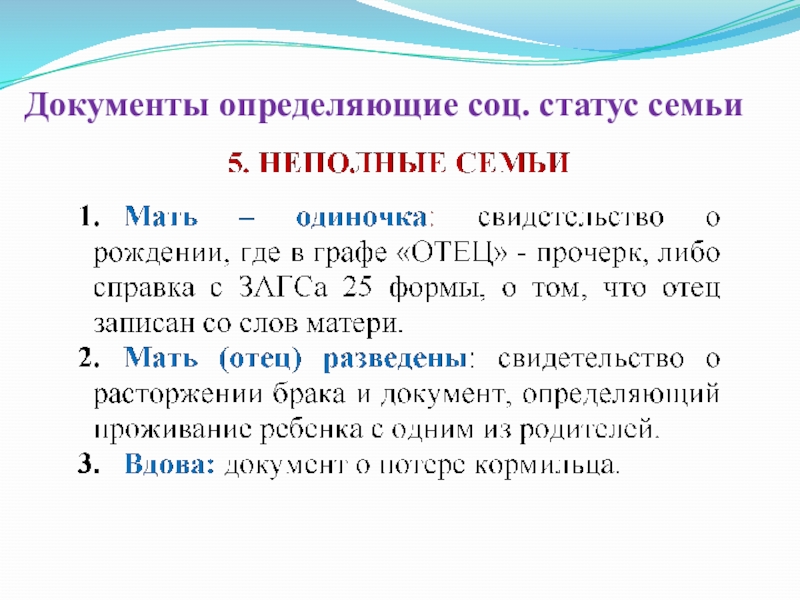 Документы определяющие соц. статус семьи

5. НЕПОЛНЫЕ СЕМЬИ

1. Мать – одиночка: свидетельство о рождении, где в графе «ОТЕЦ» - прочерк, либо справка с ЗАГСа 25 формы, о том, что отец записан со слов матери.
2. Мать (отец) разведены: свидетельство о расторжении брака и документ, определяющий проживание ребенка с одним из родителей.
3. Вдова: документ о потере кормильца.